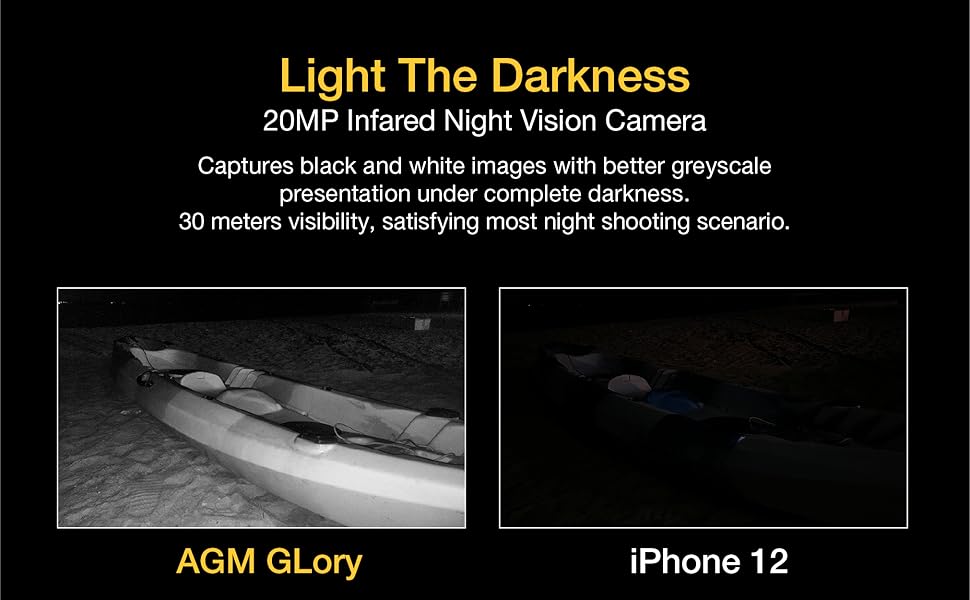 Light The Darkness
20MP Infared Night Vision Camera

Captures black and white images with better greyscale presentation under complete darkness.
30 meters visibility, satisfying most night shooting scenario.

AGM GLory

iPhone 12